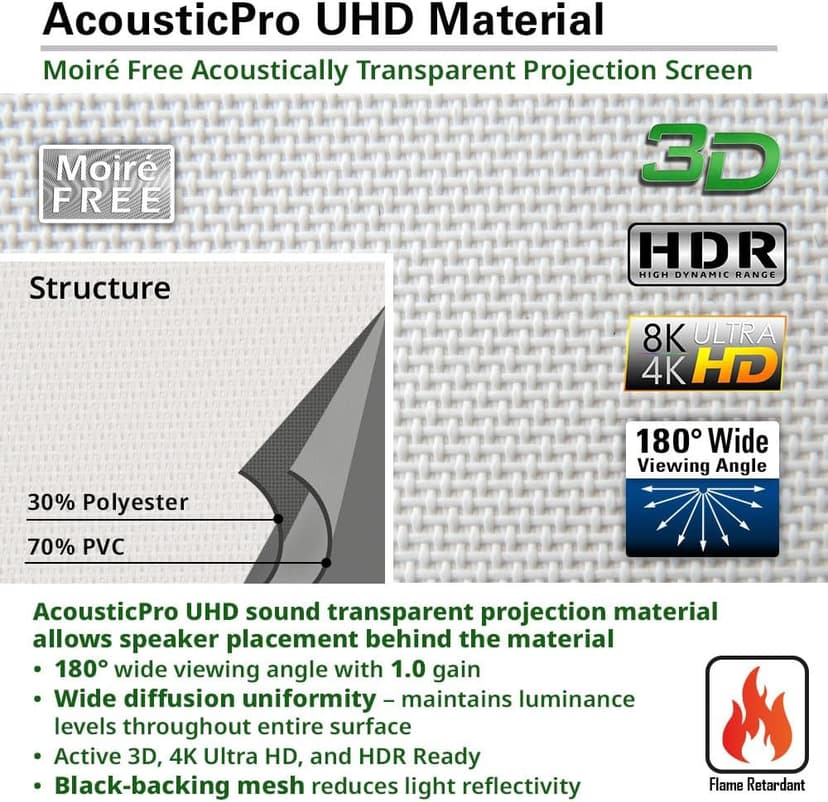 AcousticPro UHD Material

Moiré Free Acoustically Transparent Projection Screen

Moiré FREE

3D

HDR
HIGH DYNAMIC RANGE

8K ULTRA
4K HD

180° Wide
Viewing Angle

Structure

30% Polyester

70% PVC

AcousticPro UHD sound transparent projection material allows speaker placement behind the material

• 180° wide viewing angle with 1.0 gain
• Wide diffusion uniformity – maintains luminance levels throughout entire surface
• Active 3D, 4K Ultra HD, and HDR Ready
• Black-backing mesh reduces light reflectivity

Flame Retardant